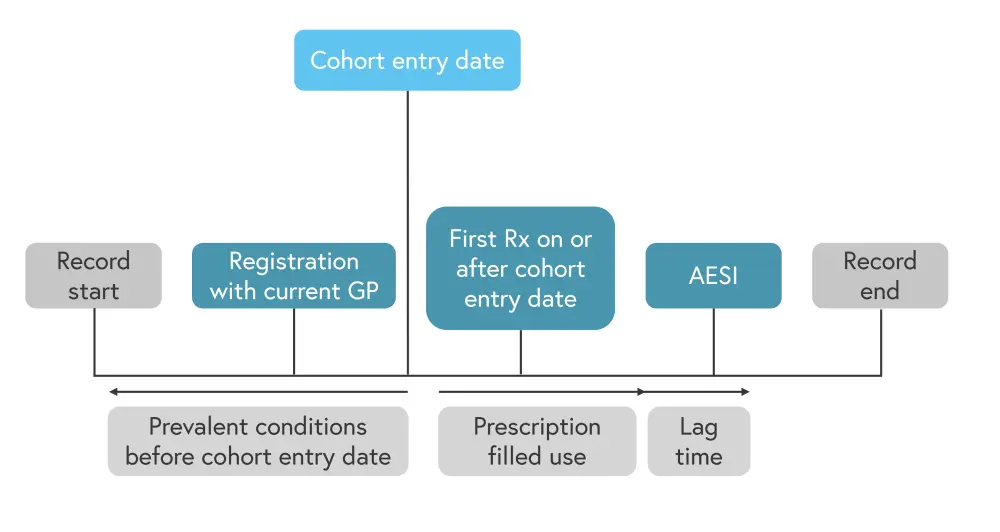 Cohort entry date

Record start

Registration with current GP

First Rx on or after cohort entry date

AESI

Record end

Prevalent conditions before cohort entry date

Prescription filled use

Lag time